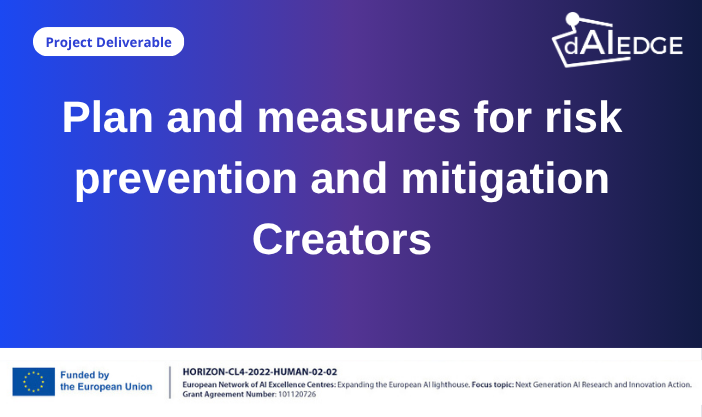 Project Deliverable

dAIEDGE

Plan and measures for risk prevention and mitigation Creators

Funded by the European Union

HORIZON-CL4-2022-HUMAN-02-02
European Network of AI Excellence Centres: Expanding the European AI lighthouse. Focus topic: Next Generation AI Research and Innovation Action.
Grant Agreement Number: 101120726